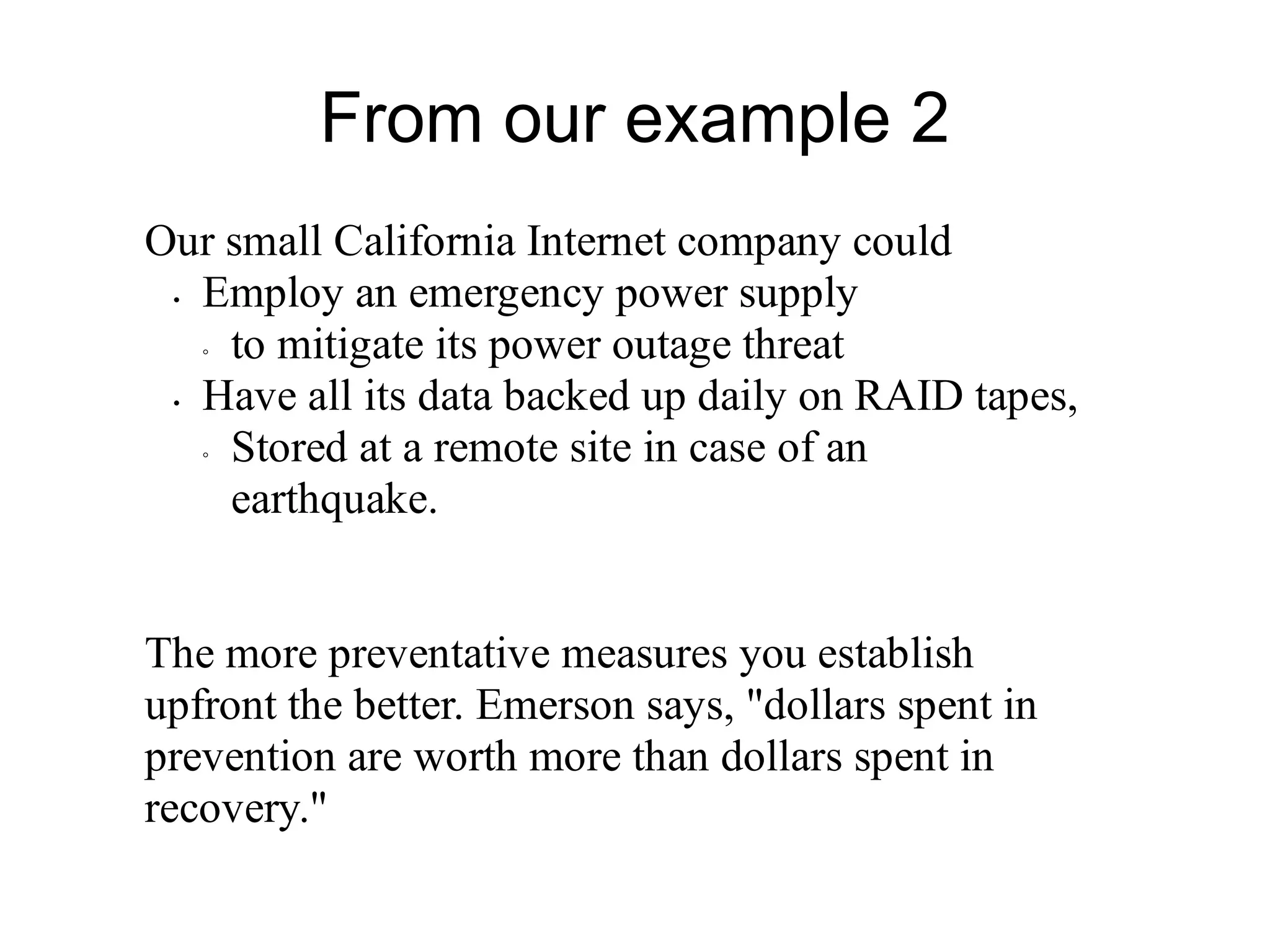 From our example 2

Our small California Internet company could
• Employ an emergency power supply
◦ to mitigate its power outage threat
• Have all its data backed up daily on RAID tapes,
◦ Stored at a remote site in case of an earthquake.

The more preventative measures you establish upfront the better. Emerson says, "dollars spent in prevention are worth more than dollars spent in recovery."